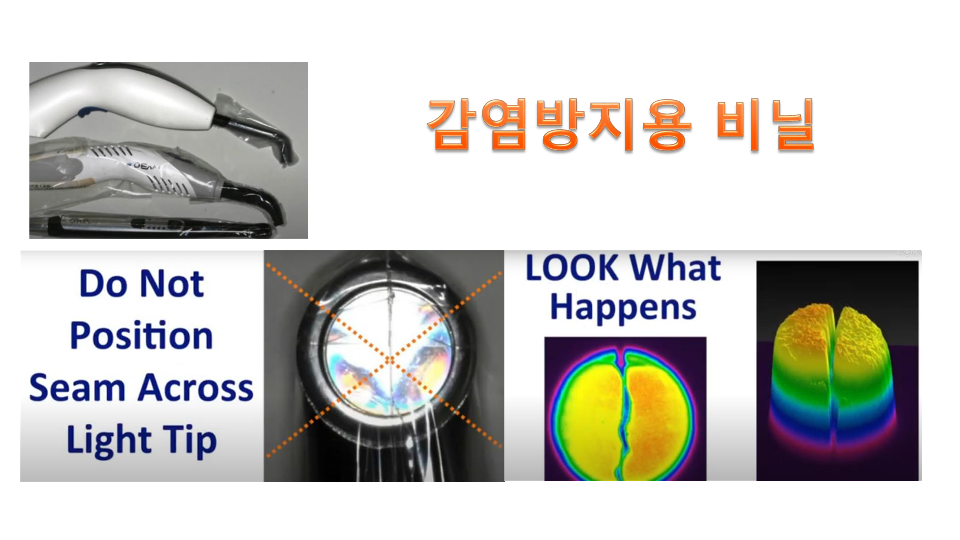 감염방지용 비닐

Do Not Position Seam Across Light Tip

LOOK What Happens